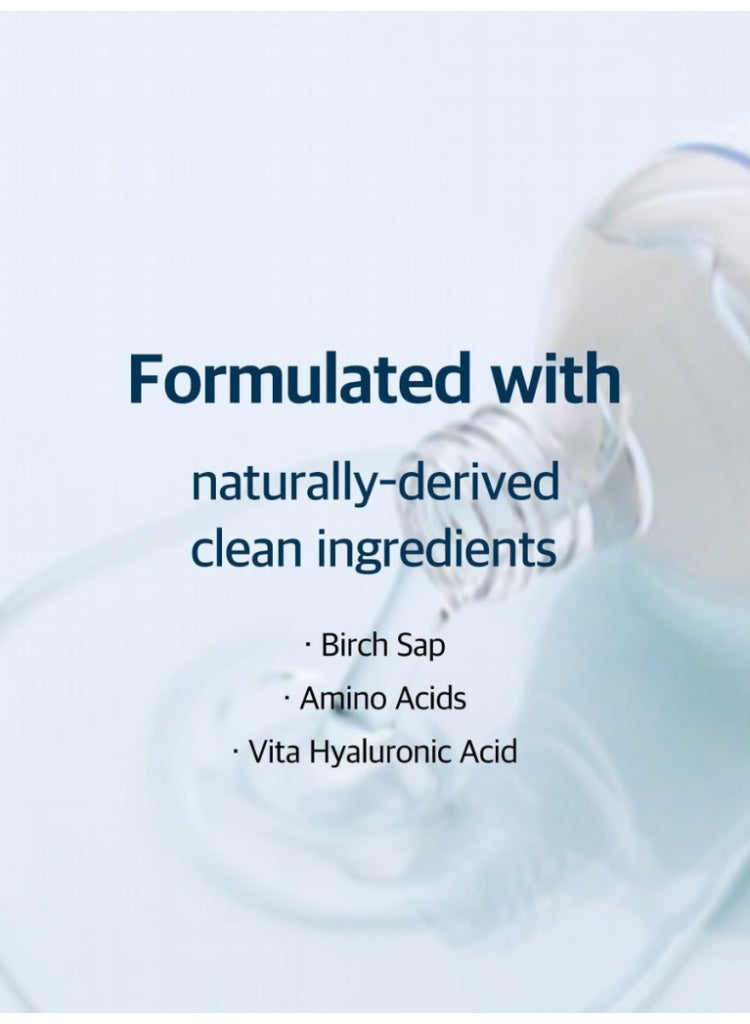 Formulated with

naturally-derived clean ingredients

· Birch Sap
· Amino Acids
· Vita Hyaluronic Acid